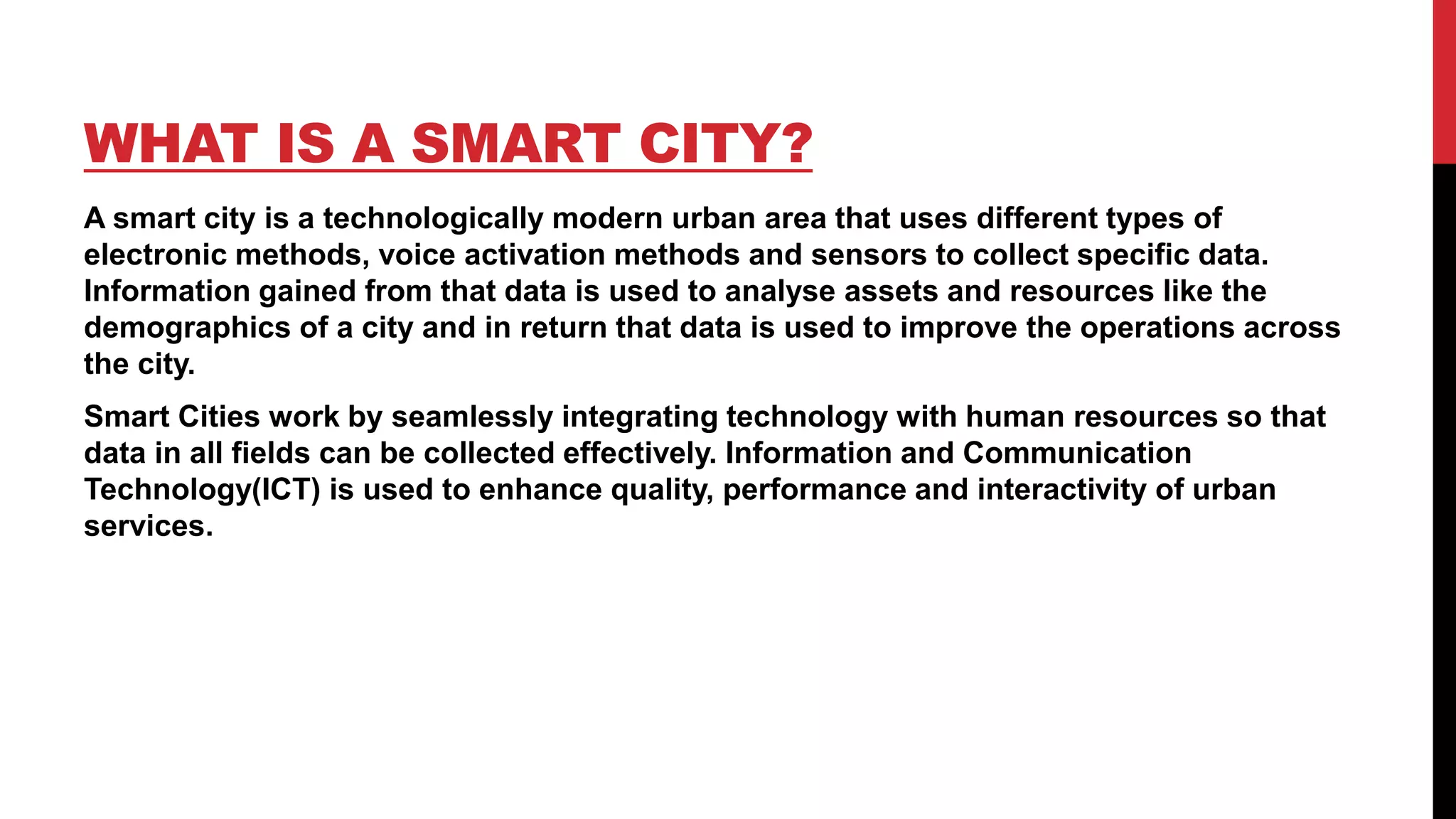 WHAT IS A SMART CITY?

A smart city is a technologically modern urban area that uses different types of electronic methods, voice activation methods and sensors to collect specific data. Information gained from that data is used to analyse assets and resources like the demographics of a city and in return that data is used to improve the operations across the city.

Smart Cities work by seamlessly integrating technology with human resources so that data in all fields can be collected effectively. Information and Communication Technology(ICT) is used to enhance quality, performance and interactivity of urban services.